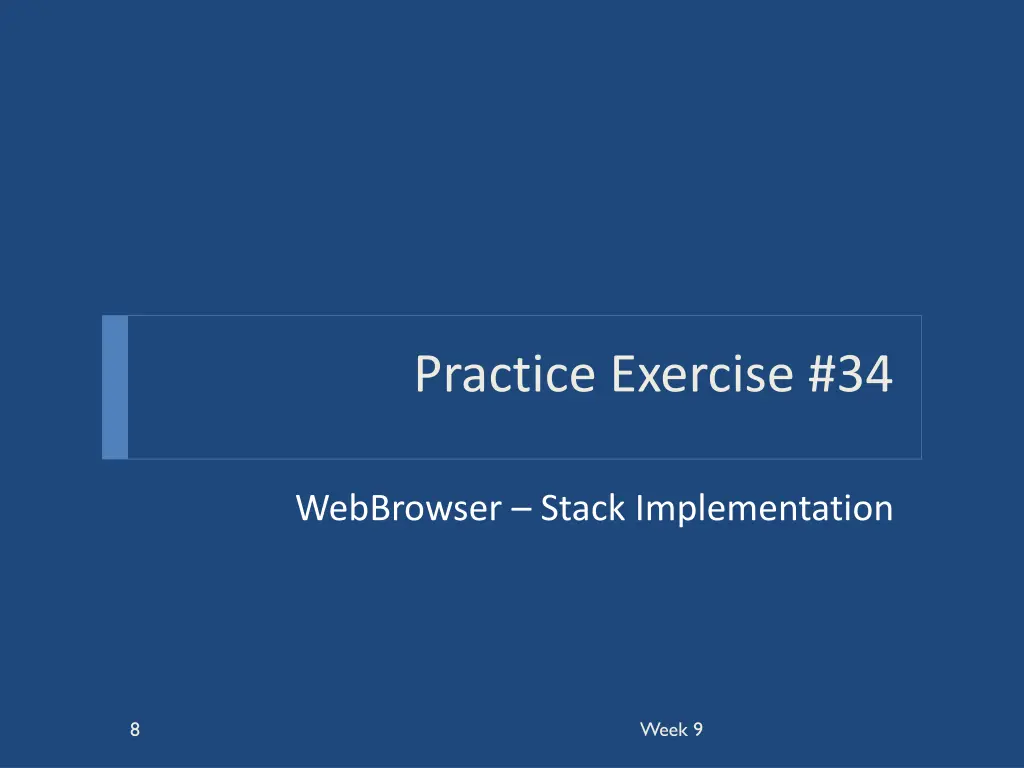 Practice Exercise #34

WebBrowser – Stack Implementation

8

Week 9